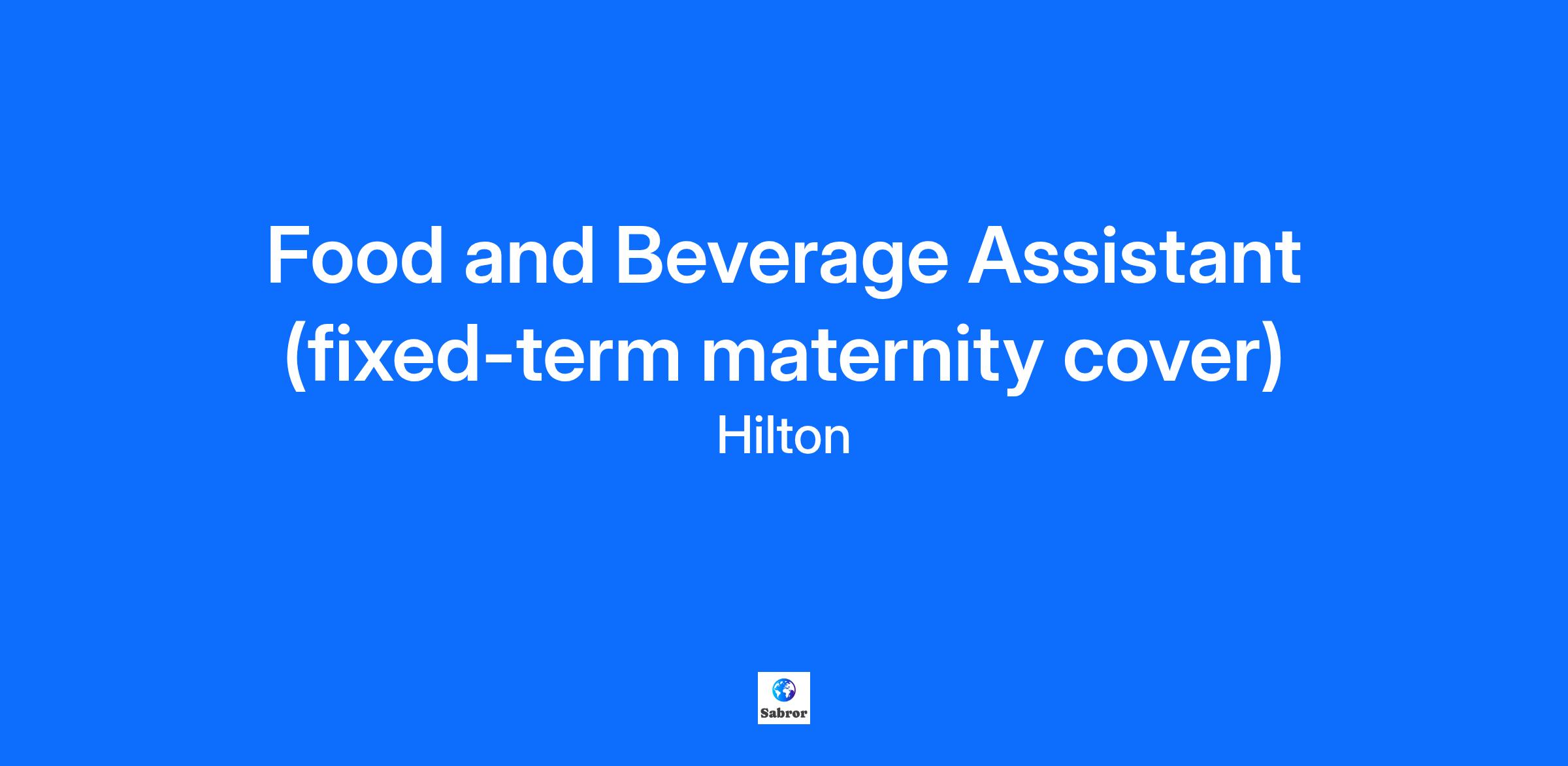 Food and Beverage Assistant (fixed-term maternity cover)

Hilton

Sabror